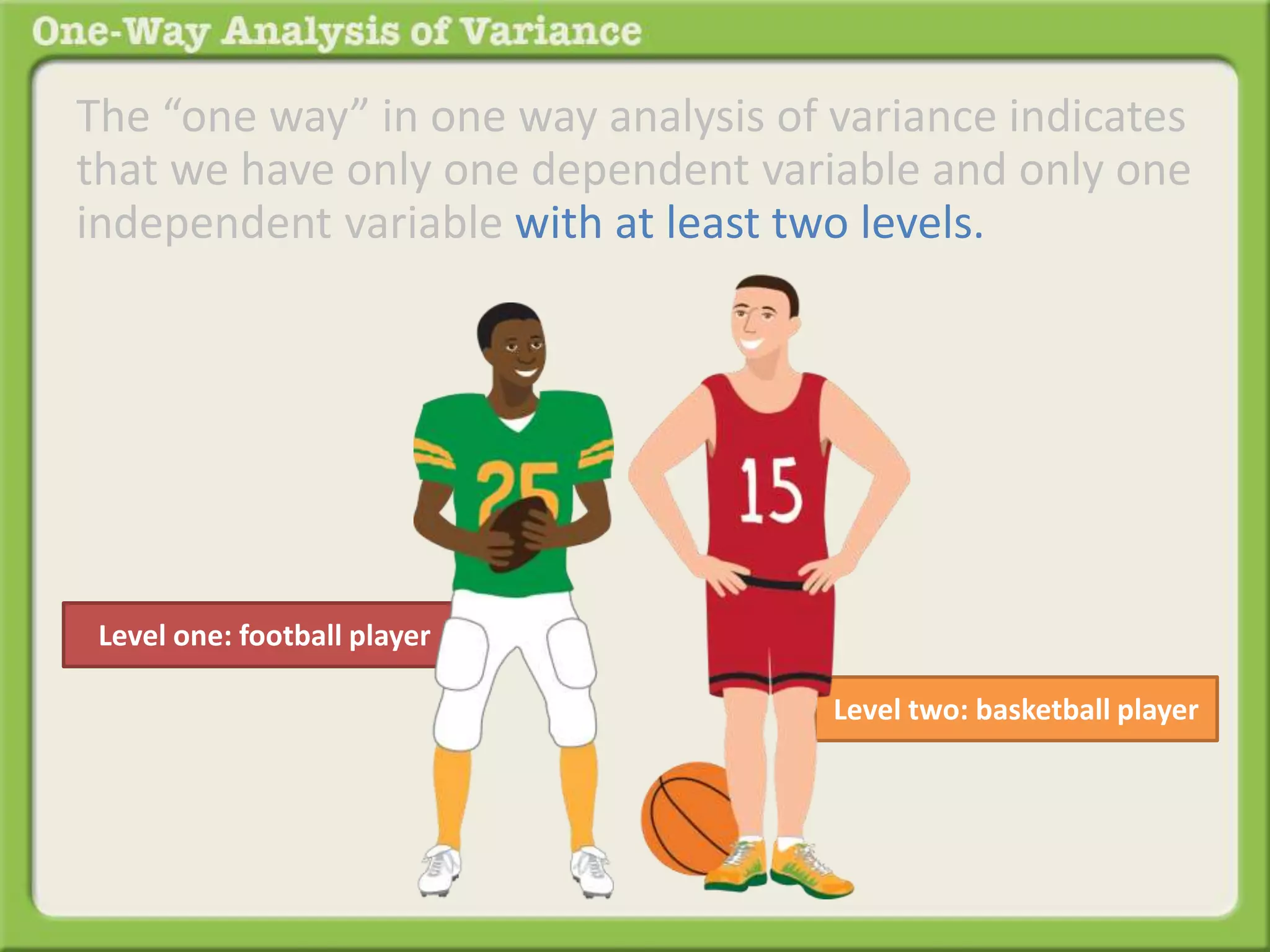 One-Way Analysis of Variance

The “one way” in one way analysis of variance indicates that we have only one dependent variable and only one independent variable with at least two levels.

25

15

Level one: football player

Level two: basketball player